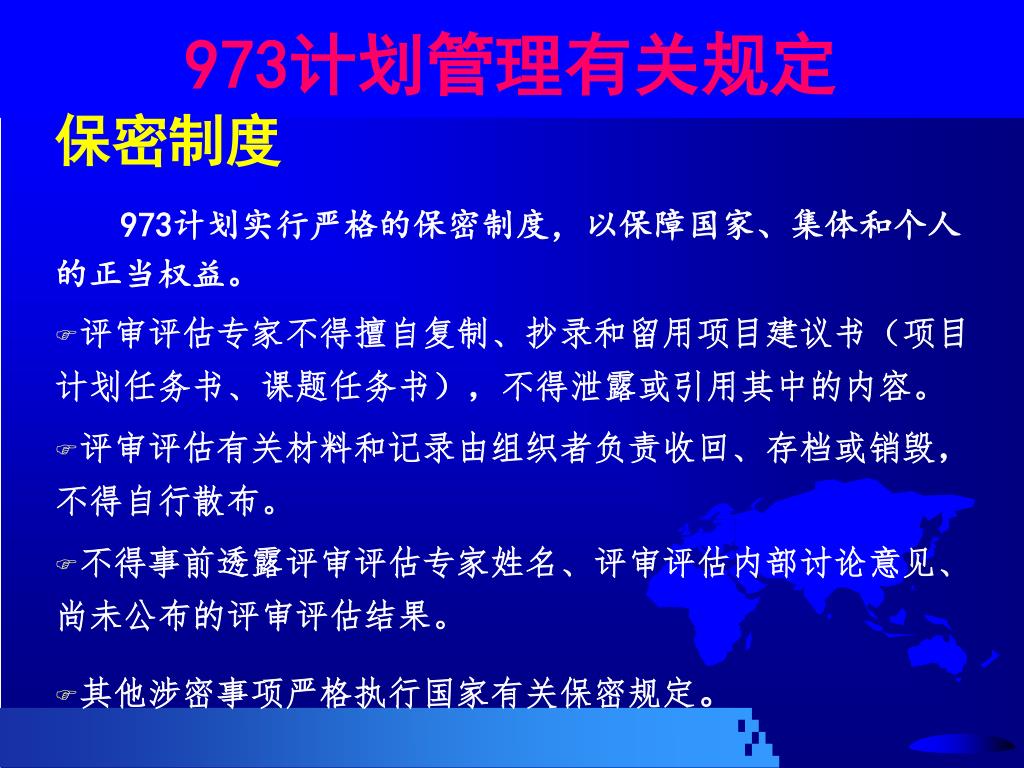 973计划管理有关规定

保密制度

973计划实行严格的保密制度，以保障国家、集体和个人的正当权益。

☞评审评估专家不得擅自复制、抄录和留用项目建议书（项目计划任务书、课题任务书），不得泄露或引用其中的内容。

☞评审评估有关材料和记录由组织者负责收回、存档或销毁，不得自行散布。

☞不得事前透露评审评估专家姓名、评审评估内部讨论意见、尚未公布的评审评估结果。

☞其他涉密事项严格执行国家有关保密规定。